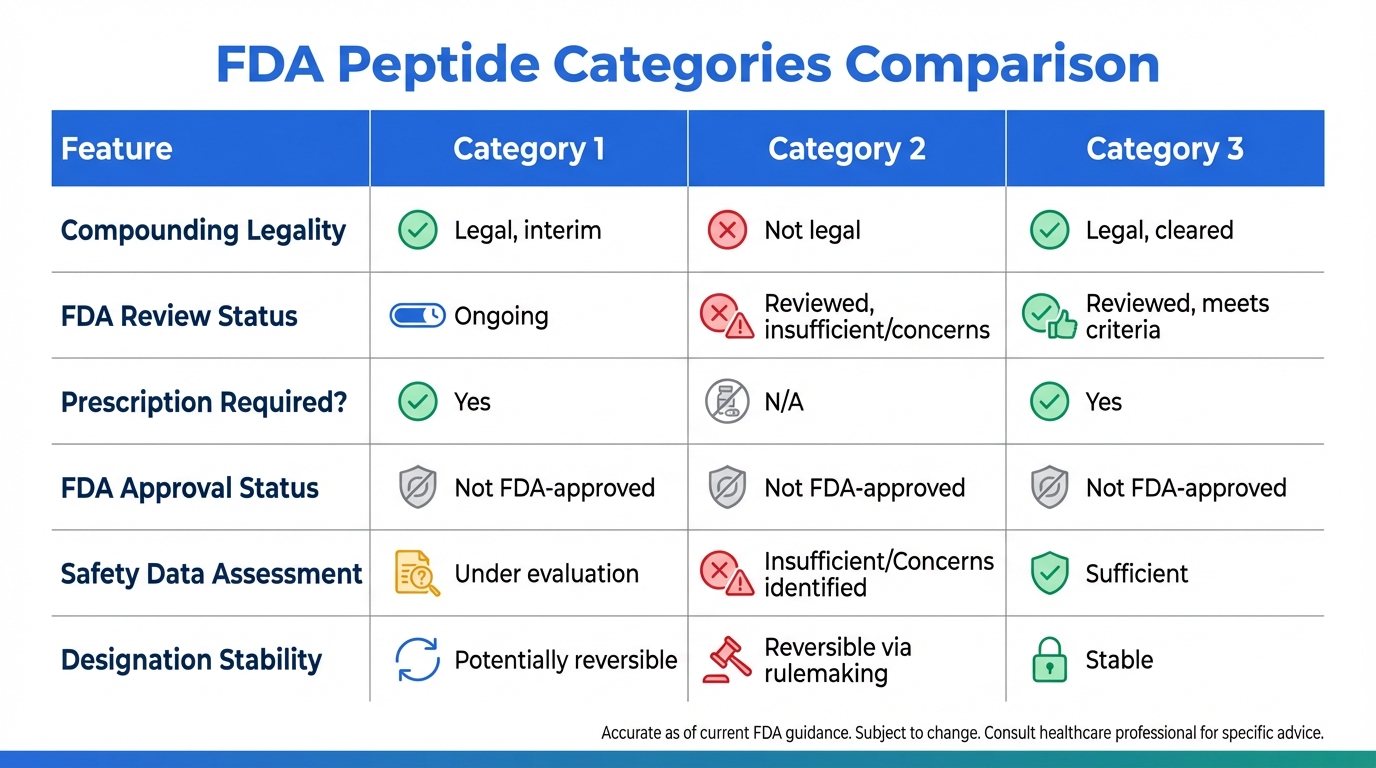 FDA Peptide Categories Comparison

| Feature | Category 1 | Category 2 | Category 3 |
|---|---|---|---|
| Compounding Legality | Legal, interim | Not legal | Legal, cleared |
| FDA Review Status | Ongoing | Reviewed, insufficient/concerns | Reviewed, meets criteria |
| Prescription Required? | Yes | N/A | Yes |
| FDA Approval Status | Not FDA-approved | Not FDA-approved | Not FDA-approved |
| Safety Data Assessment | Under evaluation | Insufficient/Concerns identified | Sufficient |
| Designation Stability | Potentially reversible | Reversible via rulemaking | Stable |

Accurate as of current FDA guidance. Subject to change. Consult healthcare professional for specific advice.